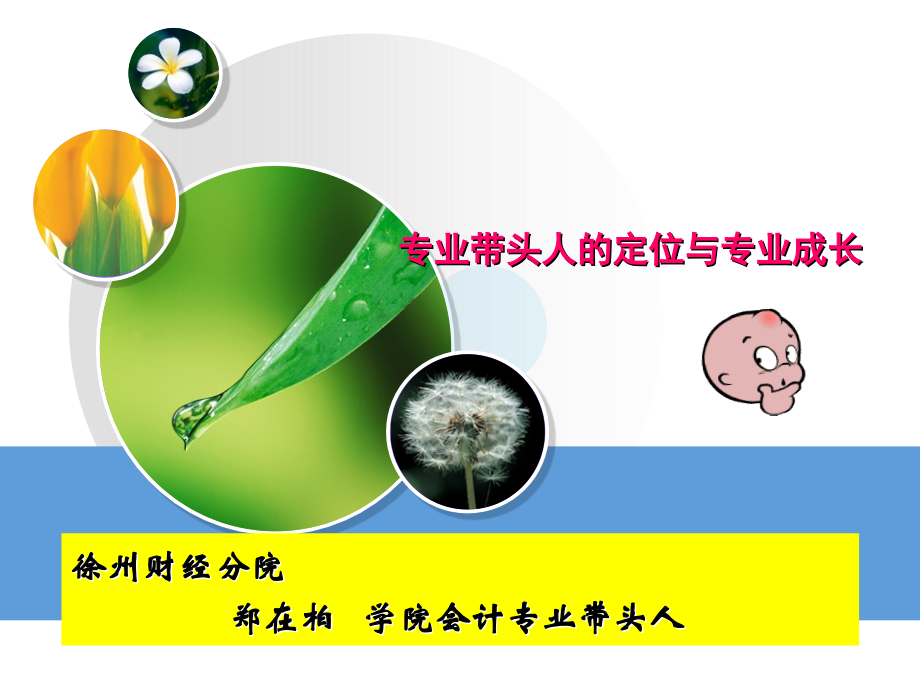 专业带头人的定位与专业成长

徐州财经分院

郑在柏 学院会计专业带头人